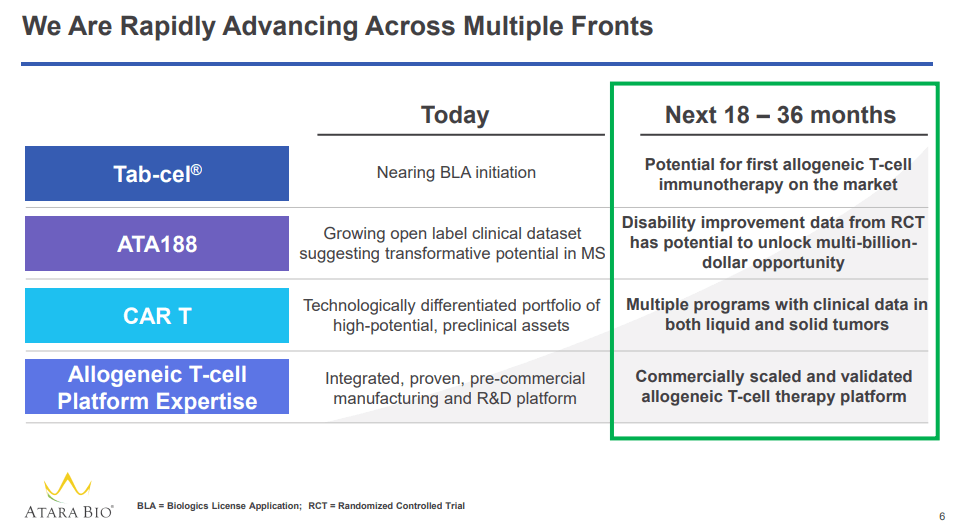 We Are Rapidly Advancing Across Multiple Fronts

| | Today | Next 18 – 36 months |
|---|---|---|
| Tab-cel® | Nearing BLA initiation | Potential for first allogeneic T-cell immunotherapy on the market |
| ATA188 | Growing open label clinical dataset suggesting transformative potential in MS | Disability improvement data from RCT has potential to unlock multi-billion-dollar opportunity |
| CAR T | Technologically differentiated portfolio of high-potential, preclinical assets | Multiple programs with clinical data in both liquid and solid tumors |
| Allogeneic T-cell Platform Expertise | Integrated, proven, pre-commercial manufacturing and R&D platform | Commercially scaled and validated allogeneic T-cell therapy platform |

ATARA BIO®

BLA = Biologics License Application; RCT = Randomized Controlled Trial

6